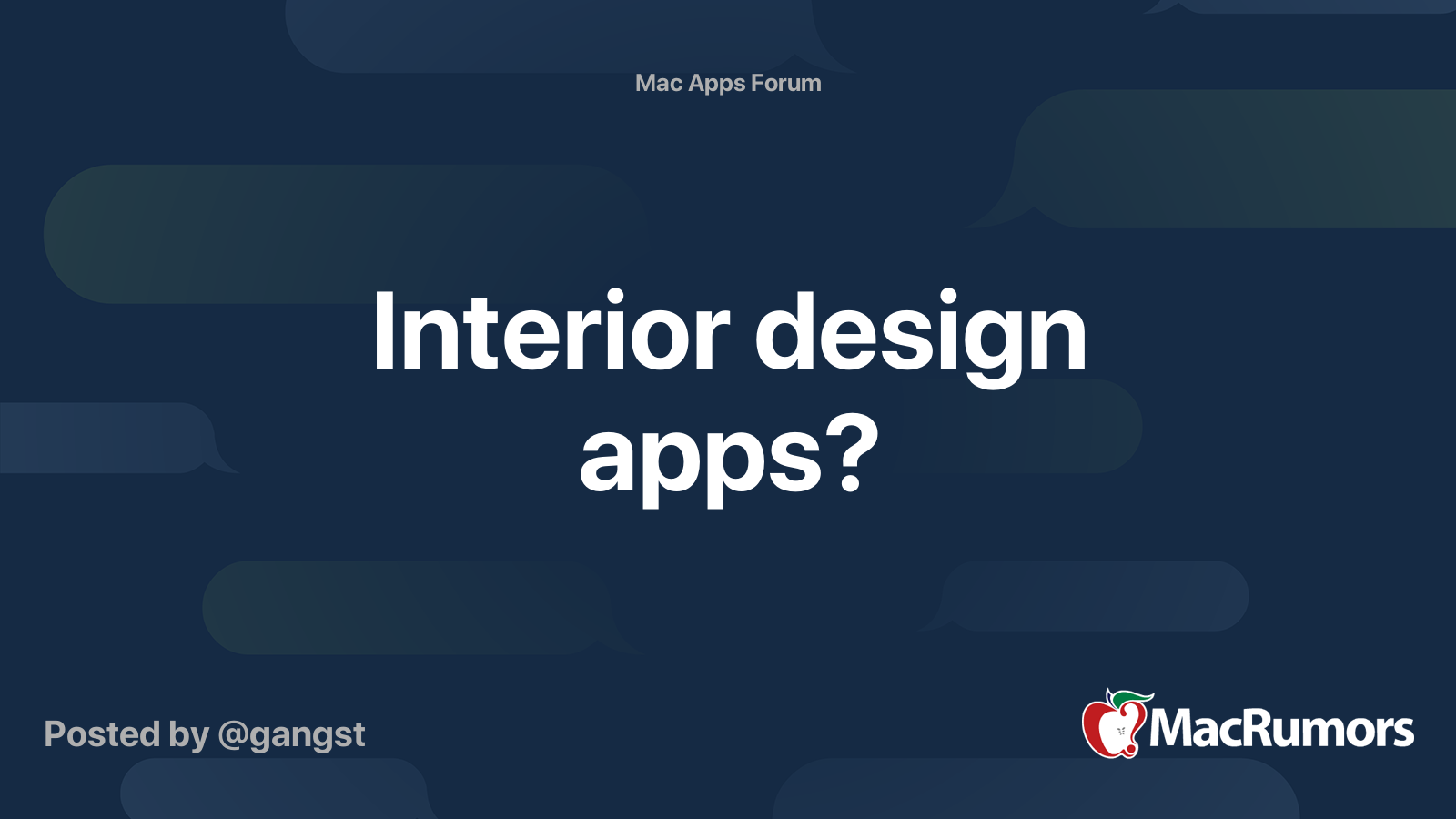 Mac Apps Forum

Interior design apps?

Posted by @gangst

MacRumors